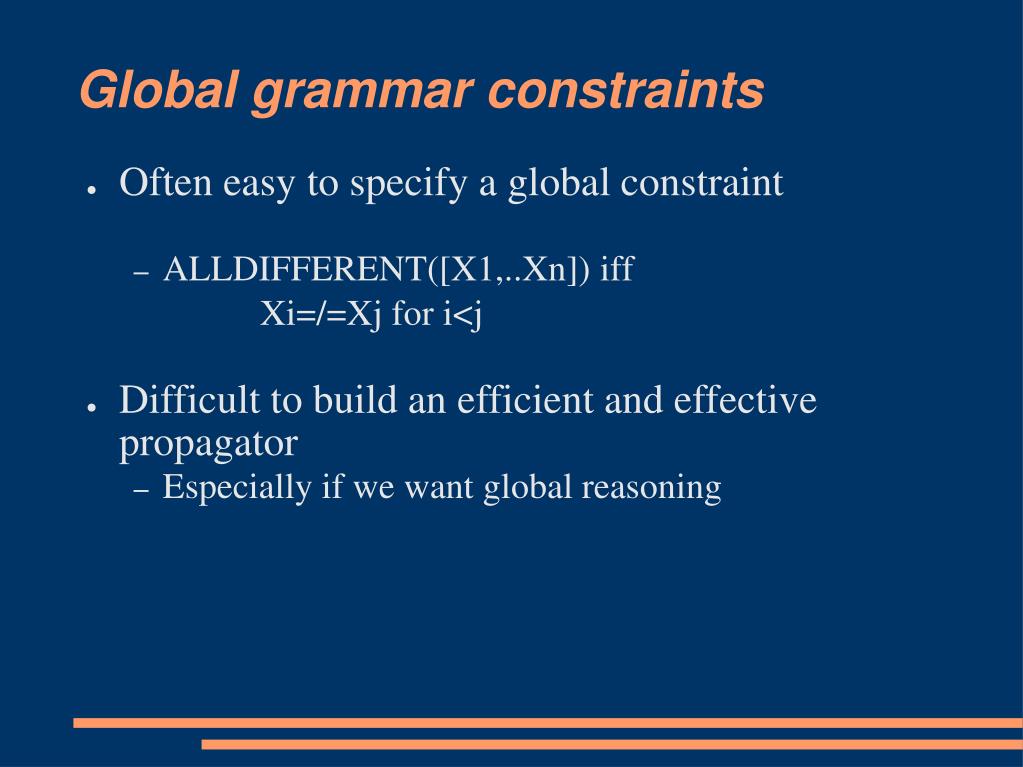 Global grammar constraints

● Often easy to specify a global constraint

– ALLDIFFERENT([X1,..Xn]) iff
Xi=/=Xj for i<j

● Difficult to build an efficient and effective propagator

– Especially if we want global reasoning